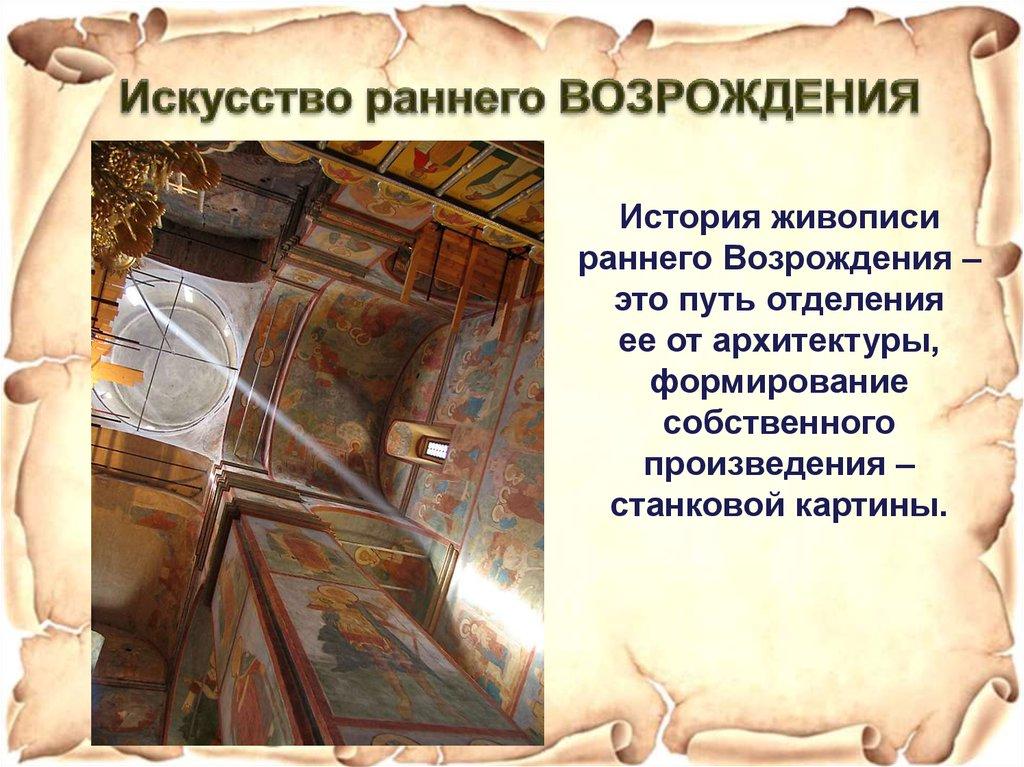 Искусство раннего ВОЗРОЖДЕНИЯ

История живописи раннего Возрождения – это путь отделения ее от архитектуры, формирование собственного произведения – станковой картины.